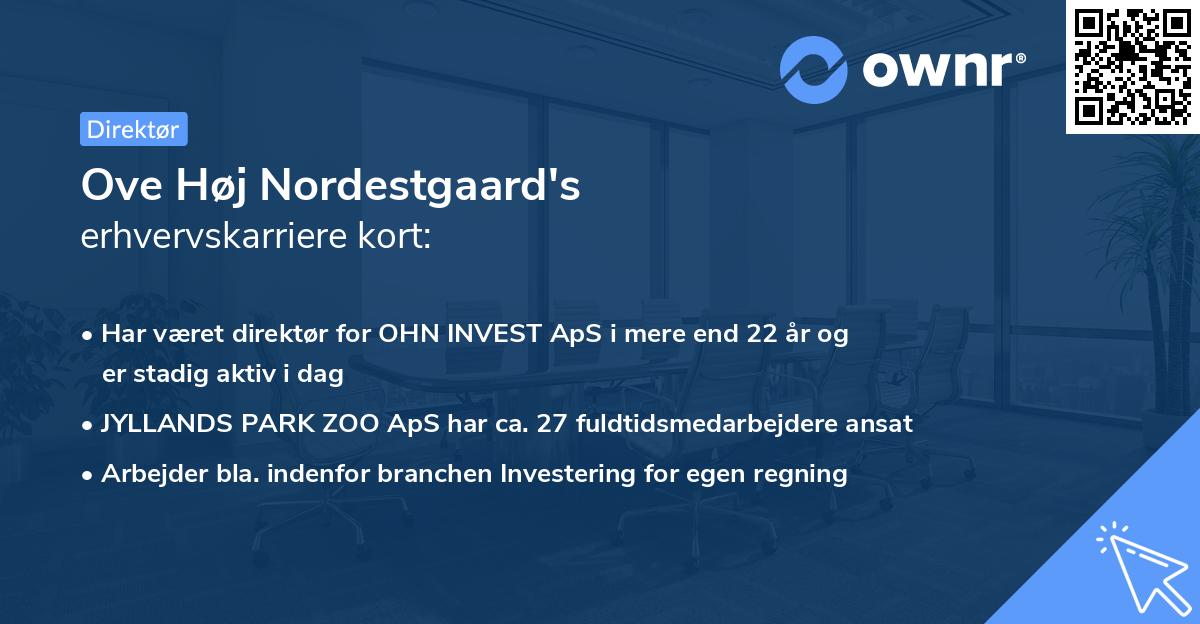 ownr®

Direktør

Ove Høj Nordestgaard's
erhvervskarriere kort:

• Har været direktør for OHN INVEST ApS i mere end 22 år og er stadig aktiv i dag
• JYLLANDS PARK ZOO ApS har ca. 27 fuldtidsmedarbejdere ansat
• Arbejder bla. indenfor branchen Investering for egen regning